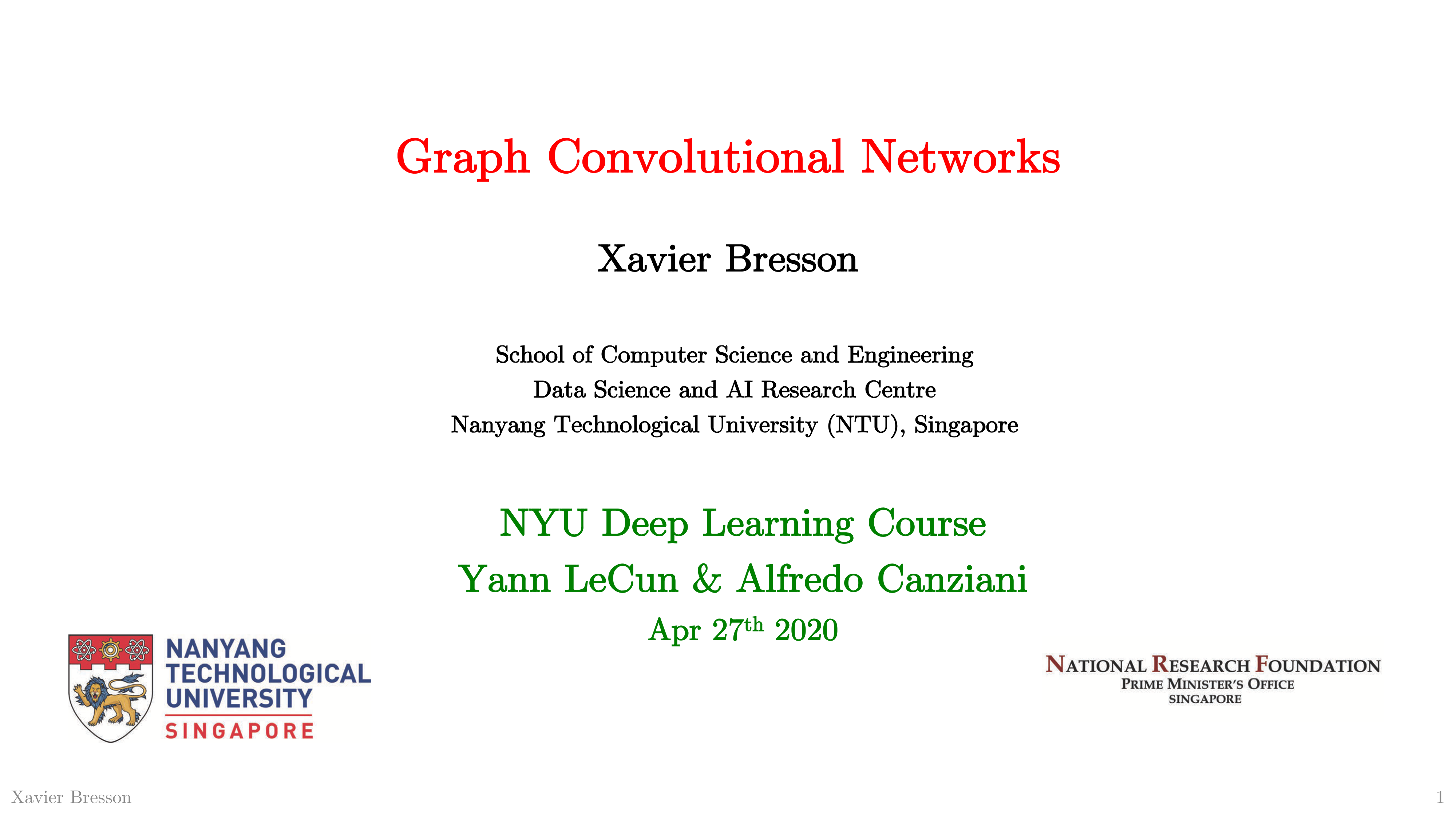 Graph Convolutional Networks

Xavier Bresson

School of Computer Science and Engineering
Data Science and AI Research Centre
Nanyang Technological University (NTU), Singapore

NYU Deep Learning Course
Yann LeCun & Alfredo Canziani
Apr 27$^{th}$ 2020

NANYANG TECHNOLOGICAL UNIVERSITY
SINGAPORE

NATIONAL RESEARCH FOUNDATION
PRIME MINISTER'S OFFICE
SINGAPORE

Xavier Bresson

1